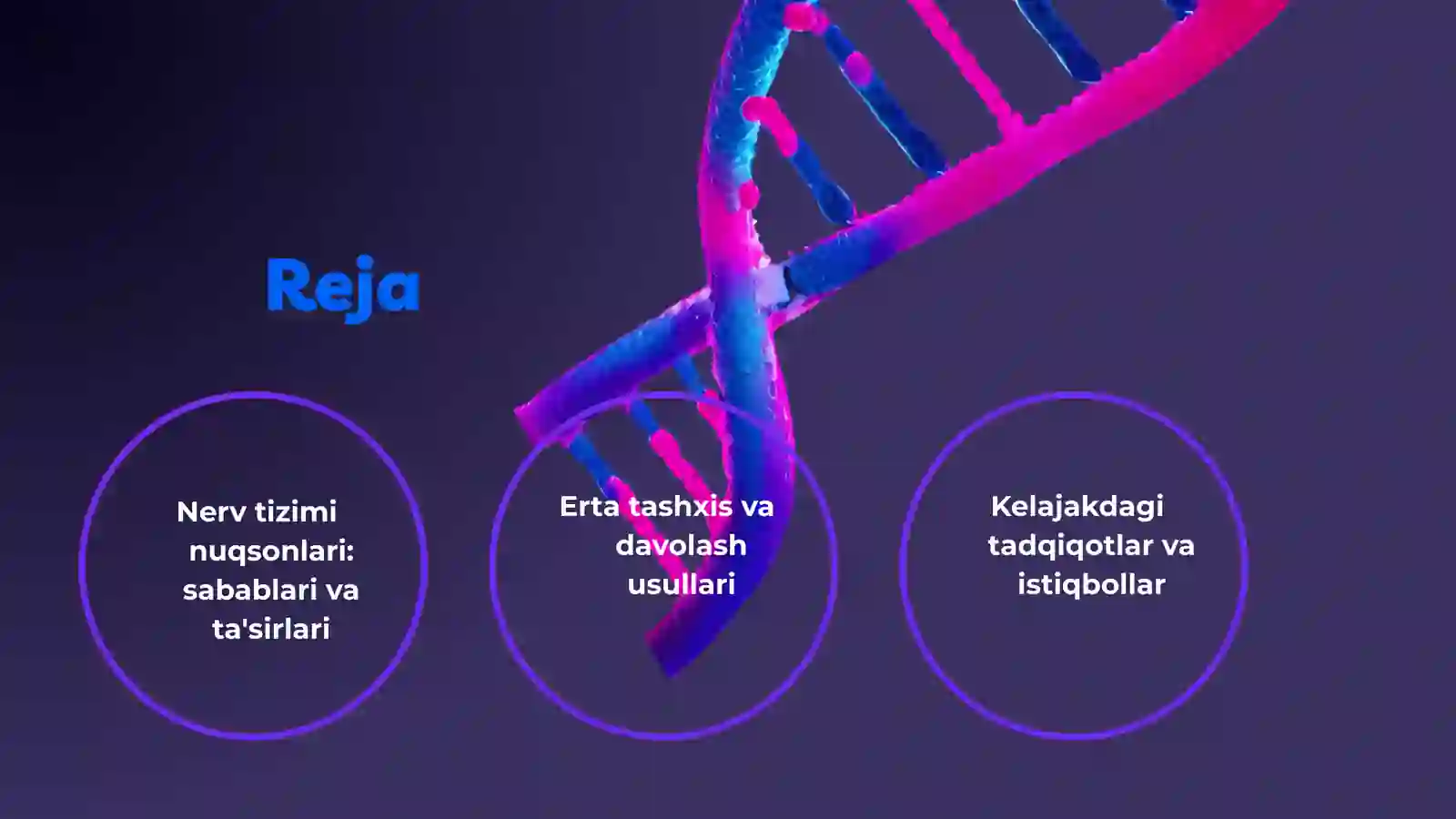 Reja

Nerv tizimi nuqsonlari: sabablari va ta'sirlari

Erta tashxis va davolash usullari

Kelajakdagi tadqiqotlar va istiqbollar